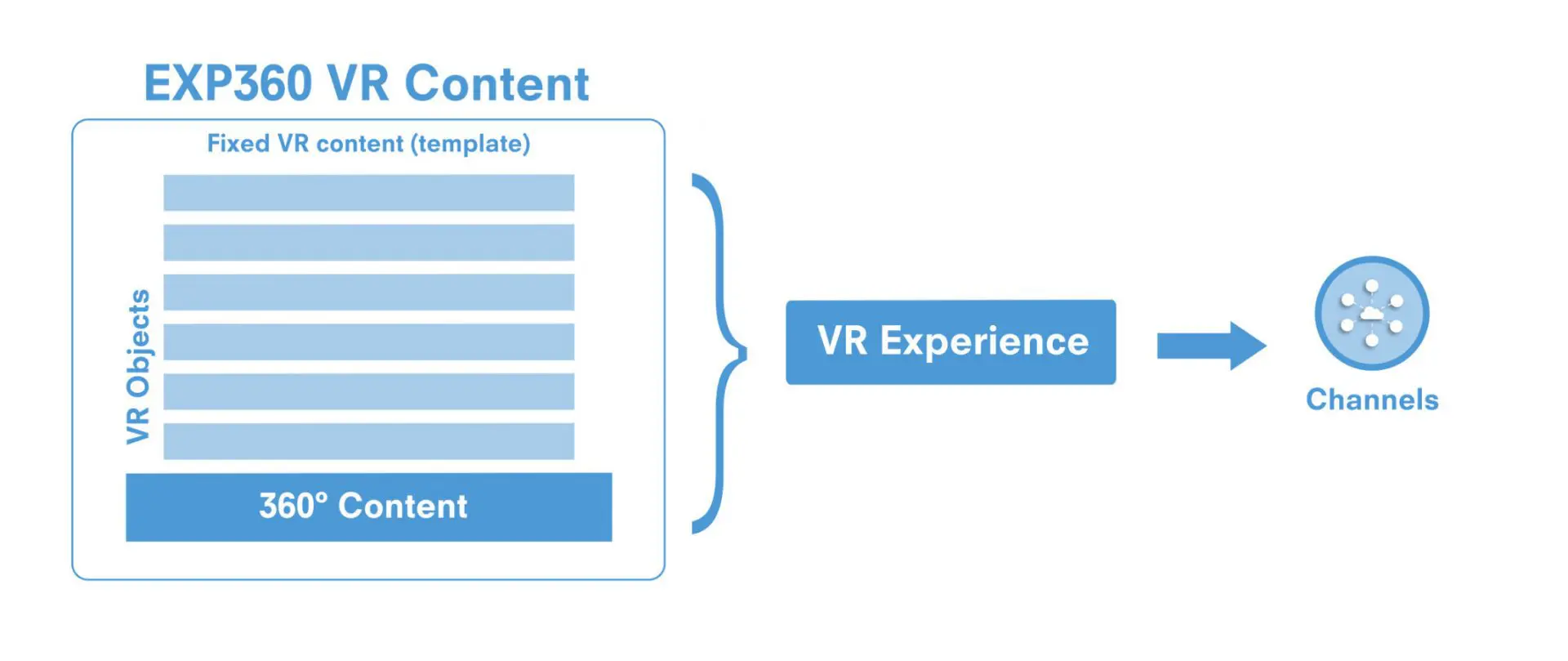 EXP360 VR Content

Fixed VR content (template)

VR Objects

360° Content

VR Experience

Channels